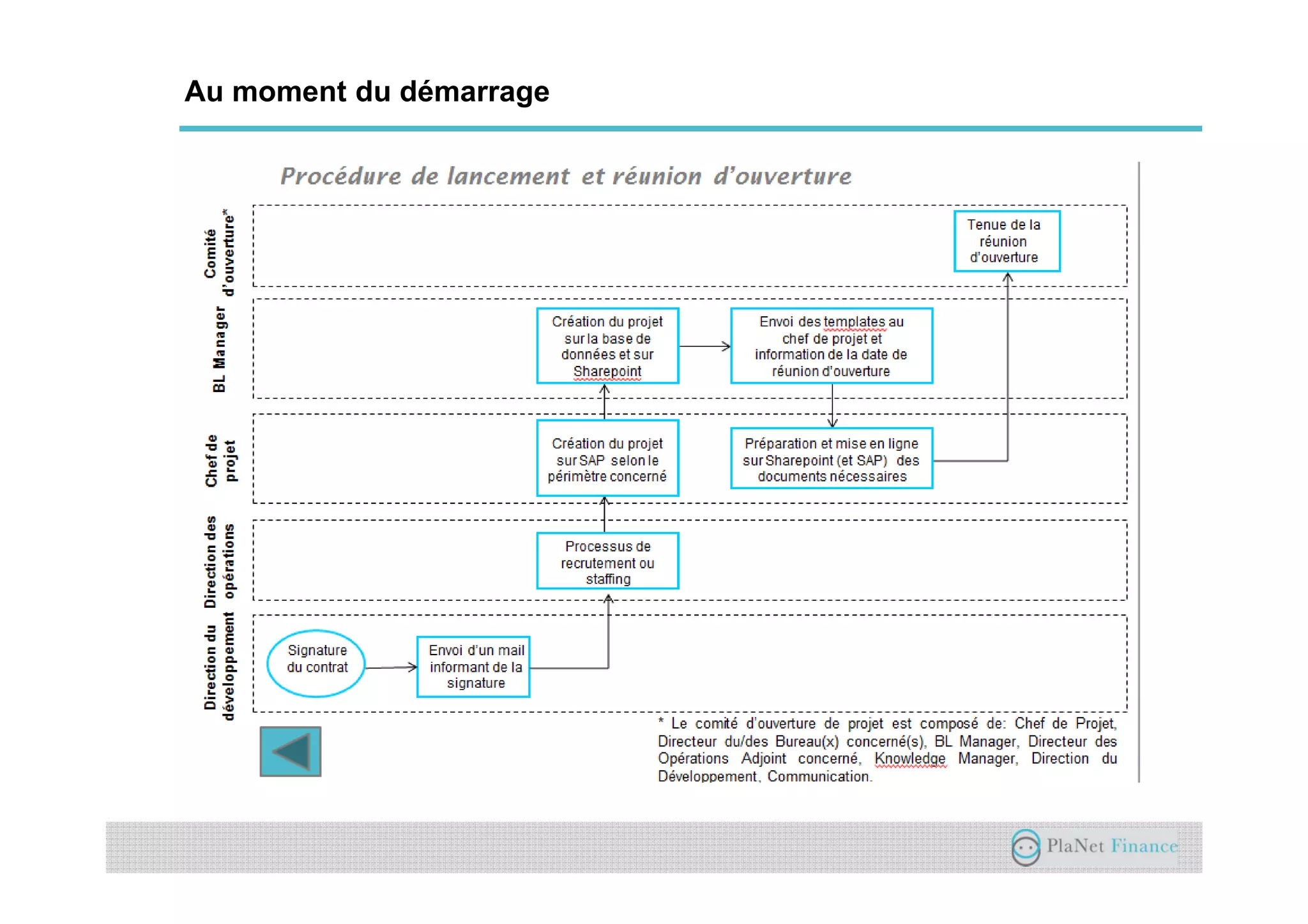 Au moment du démarrage

Procédure de lancement et réunion d'ouverture

Comité d'ouverture*

Tenue de la réunion d'ouverture

BL Manager

Création du projet sur la base de données et sur Sharepoint

Envoi des templates au chef de projet et information de la date de réunion d'ouverture

Chef de projet

Création du projet sur SAP selon le périmètre concerné

Préparation et mise en ligne sur Sharepoint (et SAP) des documents nécessaires

Direction des opérations

Processus de recrutement ou staffing

Direction du développement

Signature du contrat

Envoi d'un mail informant de la signature

* Le comité d'ouverture de projet est composé de: Chef de Projet, Directeur du/des Bureau(x) concerné(s), BL Manager, Directeur des Opérations Adjoint concerné, Knowledge Manager, Direction du Développement, Communication.

PlaNet Finance